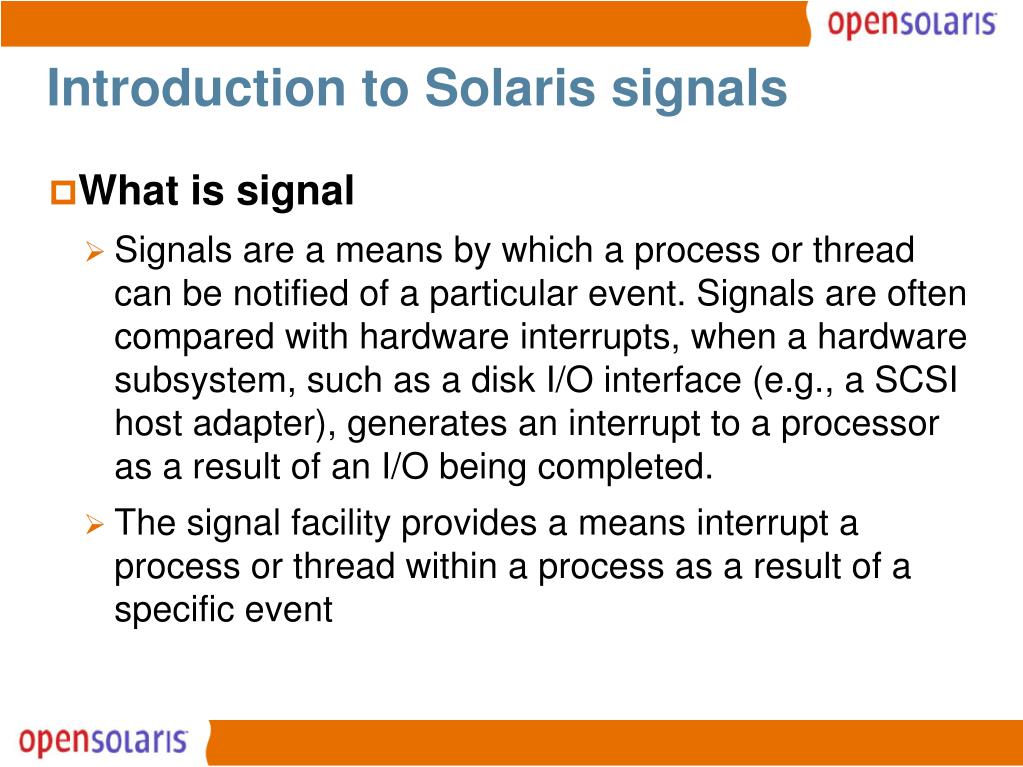 opensolaris

Introduction to Solaris signals

What is signal

Signals are a means by which a process or thread can be notified of a particular event. Signals are often compared with hardware interrupts, when a hardware subsystem, such as a disk I/O interface (e.g., a SCSI host adapter), generates an interrupt to a processor as a result of an I/O being completed.

The signal facility provides a means interrupt a process or thread within a process as a result of a specific event

opensolaris